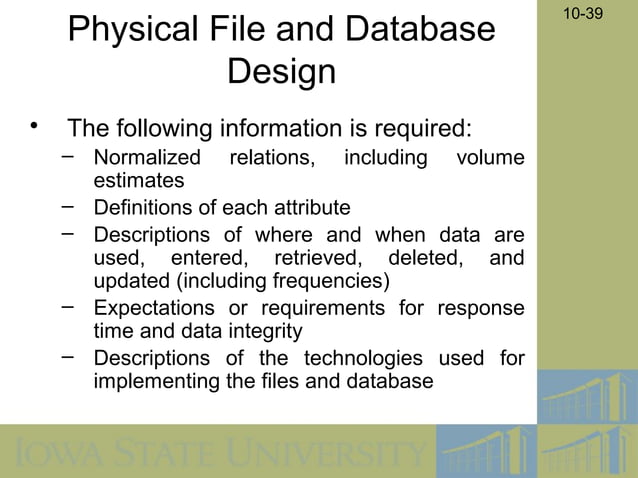 10-39

Physical File and Database Design

• The following information is required:
 – Normalized relations, including volume estimates
 – Definitions of each attribute
 – Descriptions of where and when data are used, entered, retrieved, deleted, and updated (including frequencies)
 – Expectations or requirements for response time and data integrity
 – Descriptions of the technologies used for implementing the files and database

IOWA STATE UNIVERSITY